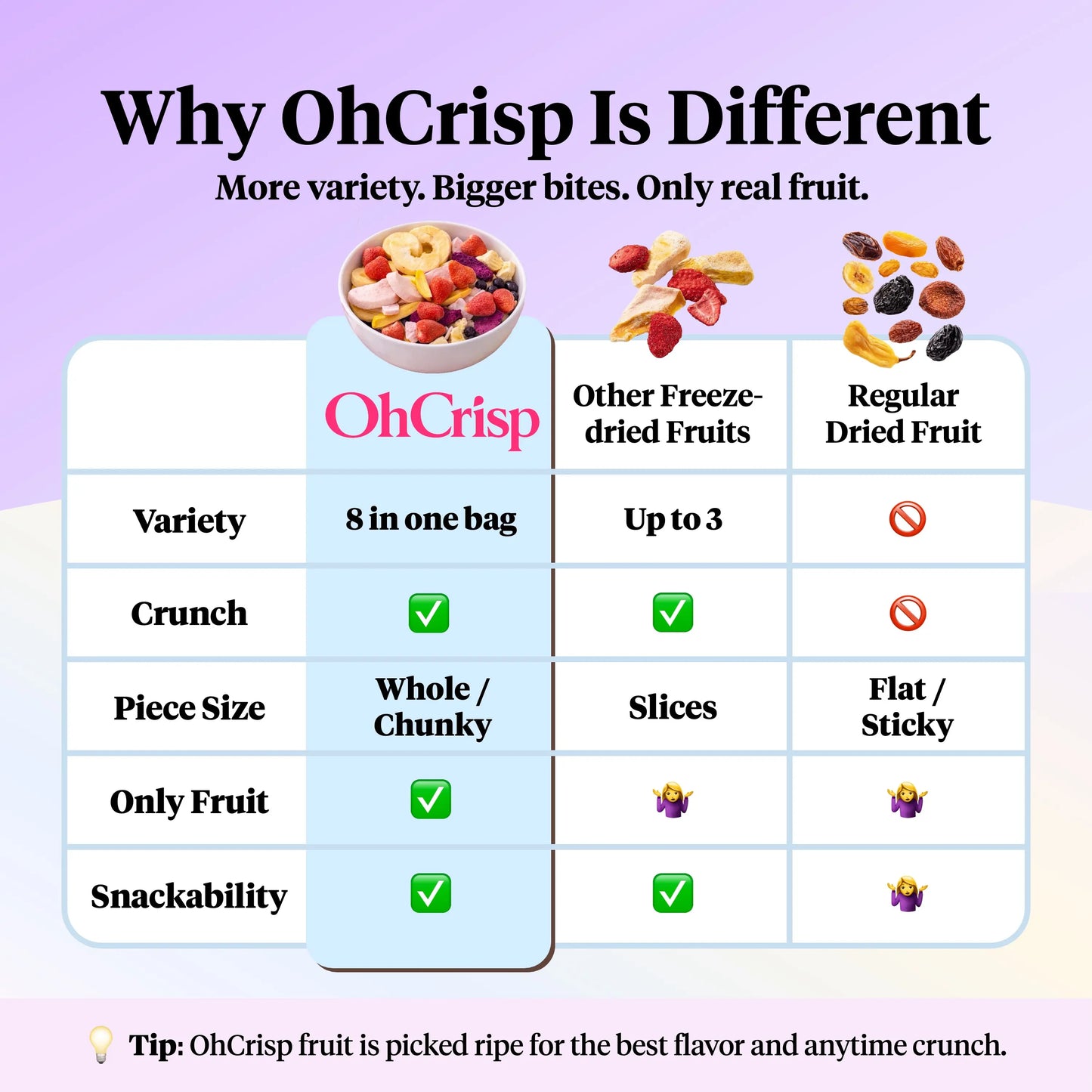 Why OhCrisp Is Different

More variety. Bigger bites. Only real fruit.

|  | OhCrisp | Other Freeze-dried Fruits | Regular Dried Fruit |
|---|---|---|---|
| Variety | 8 in one bag | Up to 3 | 🚫 |
| Crunch | ✅ | ✅ | 🚫 |
| Piece Size | Whole / Chunky | Slices | Flat / Sticky |
| Only Fruit | ✅ | 🤷‍♀️ | 🤷‍♀️ |
| Snackability | ✅ | ✅ | 🤷‍♀️ |

💡 Tip: OhCrisp fruit is picked ripe for the best flavor and anytime crunch.